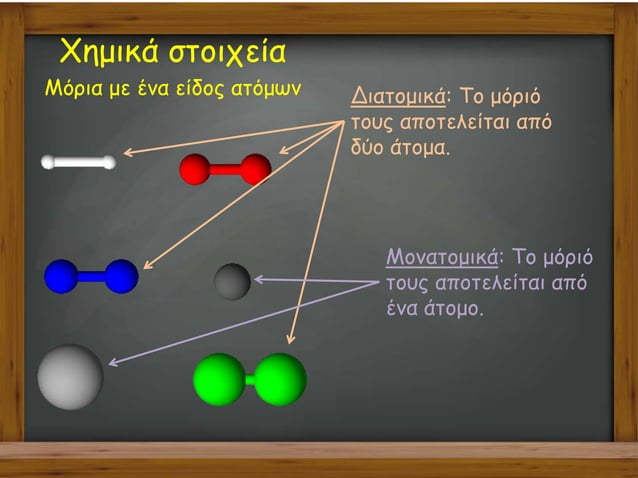 Χημικά στοιχεία

Μόρια με ένα είδος ατόμων

Διατομικά: Το μόριό τους αποτελείται από δύο άτομα.

Μονατομικά: Το μόριό τους αποτελείται από ένα άτομο.